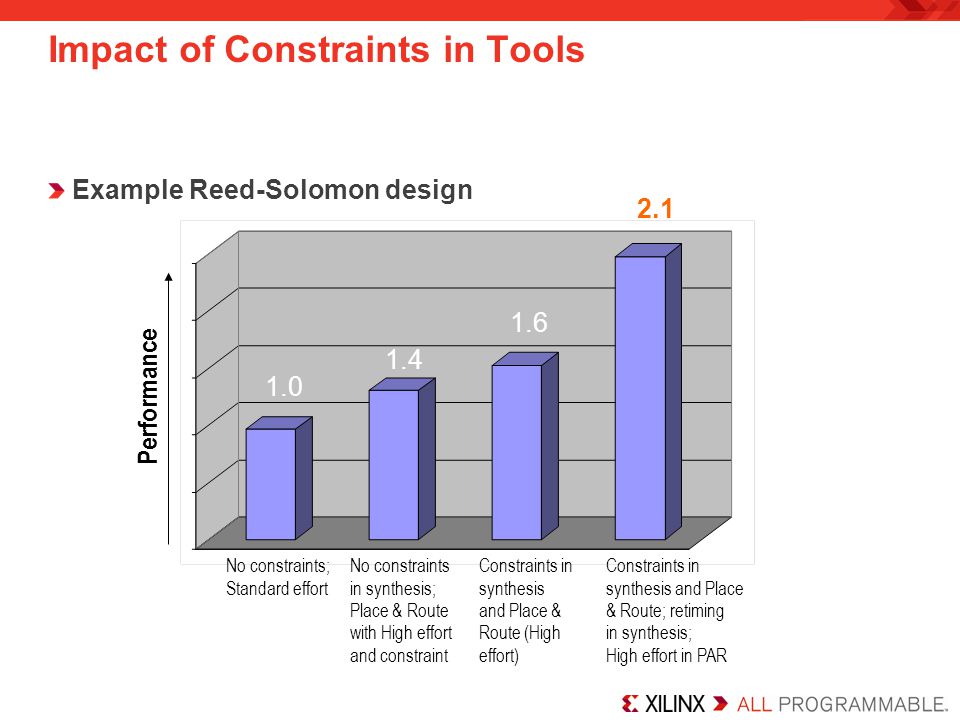 Impact of Constraints in Tools

Example Reed-Solomon design

Performance

1.0

1.4

1.6

2.1

No constraints; Standard effort

No constraints in synthesis; Place & Route with High effort and constraint

Constraints in synthesis and Place & Route (High effort)

Constraints in synthesis and Place & Route; retiming in synthesis; High effort in PAR

XILINX ALL PROGRAMMABLE.